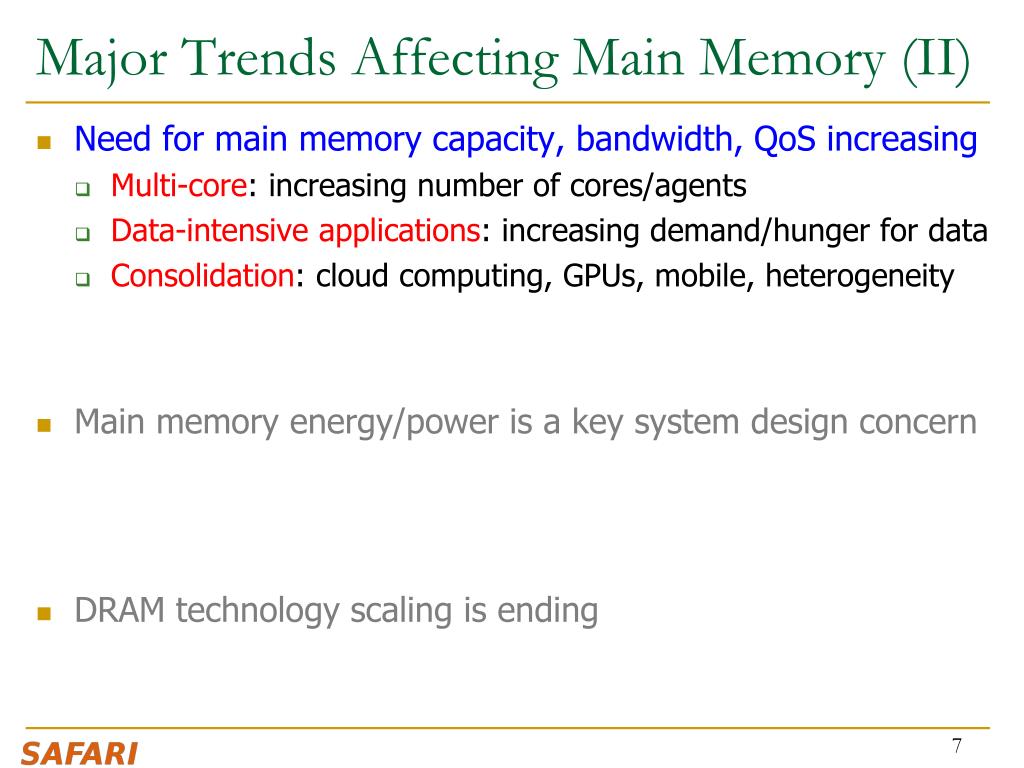 Major Trends Affecting Main Memory (II)

Need for main memory capacity, bandwidth, QoS increasing

Multi-core: increasing number of cores/agents

Data-intensive applications: increasing demand/hunger for data

Consolidation: cloud computing, GPUs, mobile, heterogeneity

Main memory energy/power is a key system design concern

DRAM technology scaling is ending

SAFARI

7